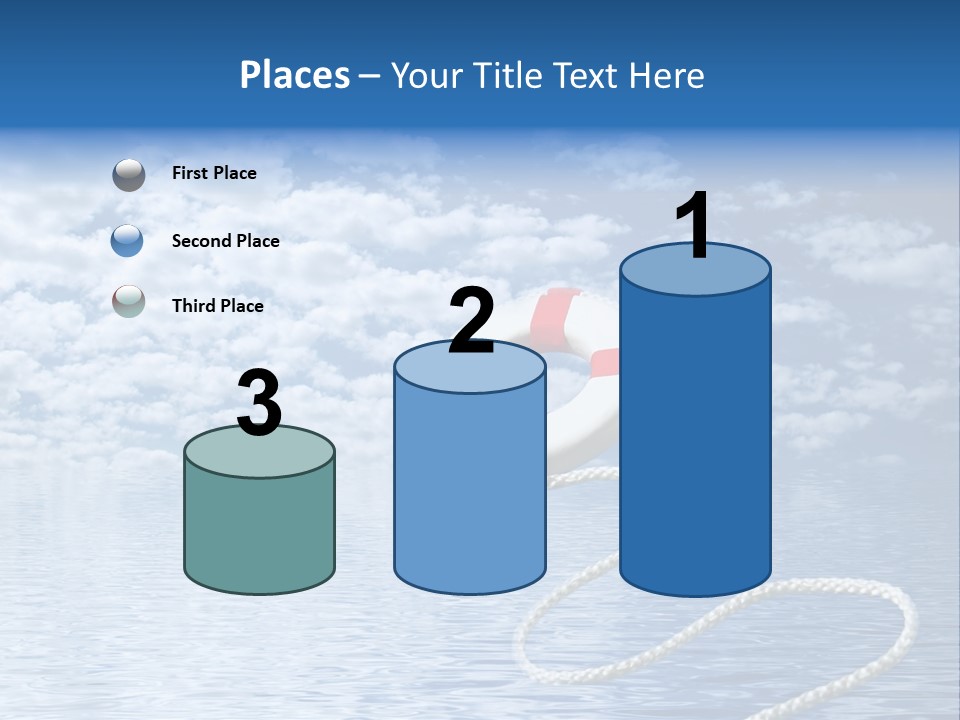 Places – Your Title Text Here

First Place

Second Place

Third Place

3

2

1